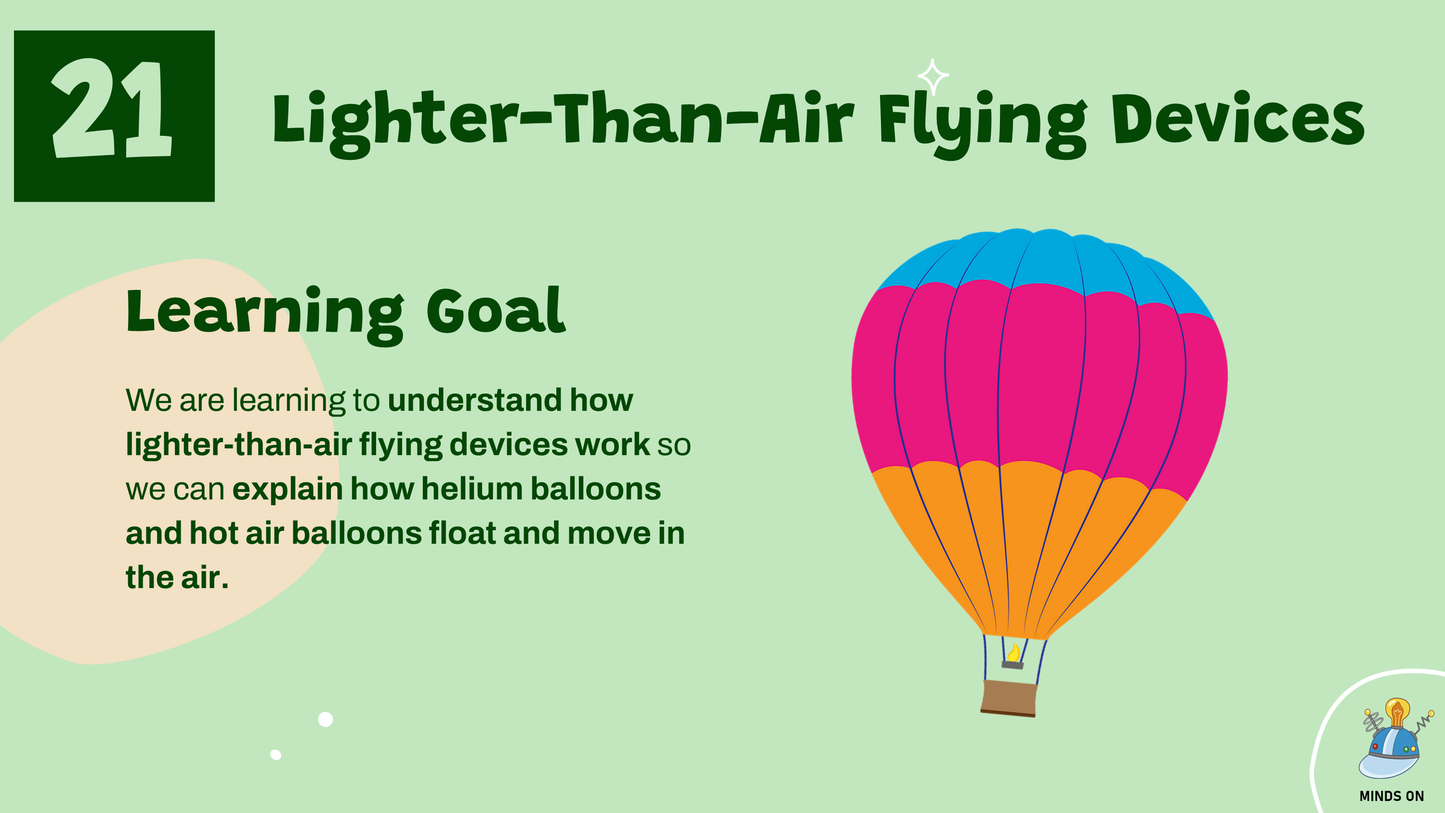 21

Lighter-Than-Air Flying Devices

Learning Goal

We are learning to understand how lighter-than-air flying devices work so we can explain how helium balloons and hot air balloons float and move in the air.

MINDS ON